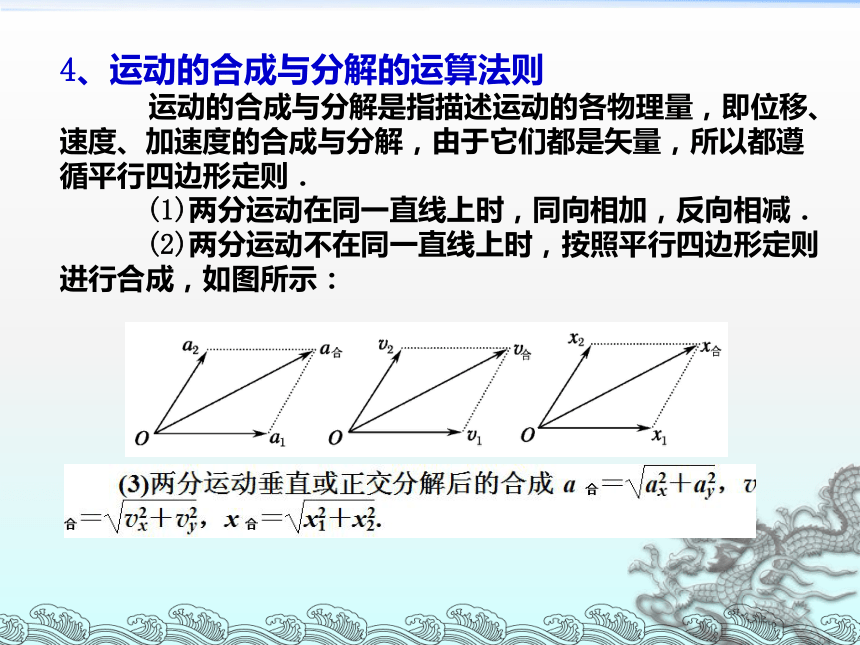 4、运动的合成与分解的运算法则

运动的合成与分解是指描述运动的各物理量，即位移、速度、加速度的合成与分解，由于它们都是矢量，所以都遵循平行四边形定则．

(1)两分运动在同一直线上时，同向相加，反向相减．

(2)两分运动不在同一直线上时，按照平行四边形定则进行合成，如图所示：

$a_2$ $a_合$ $O$ $a_1$ $v_2$ $v_合$ $O$ $v_1$ $x_2$ $x_合$ $O$ $x_1$

(3)两分运动垂直或正交分解后的合成 $a_合=\sqrt{a_x^2+a_y^2}$，$v_合=\sqrt{v_x^2+v_y^2}$，$x_合=\sqrt{x_1^2+x_2^2}$.